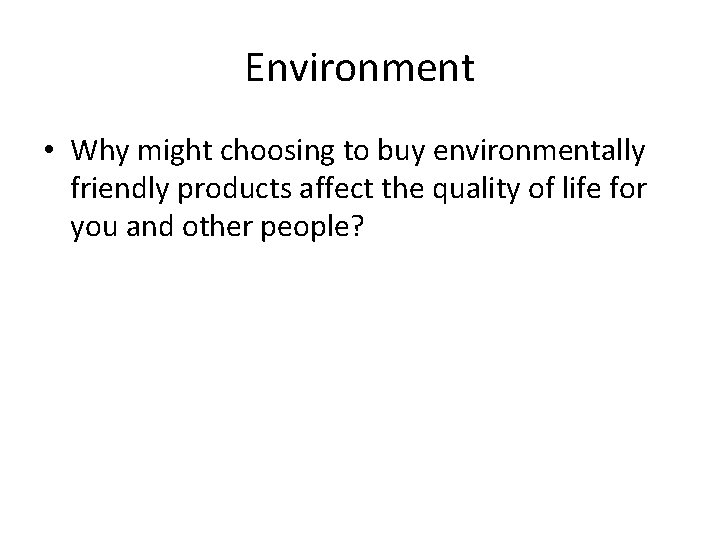 Environment

• Why might choosing to buy environmentally friendly products affect the quality of life for you and other people?